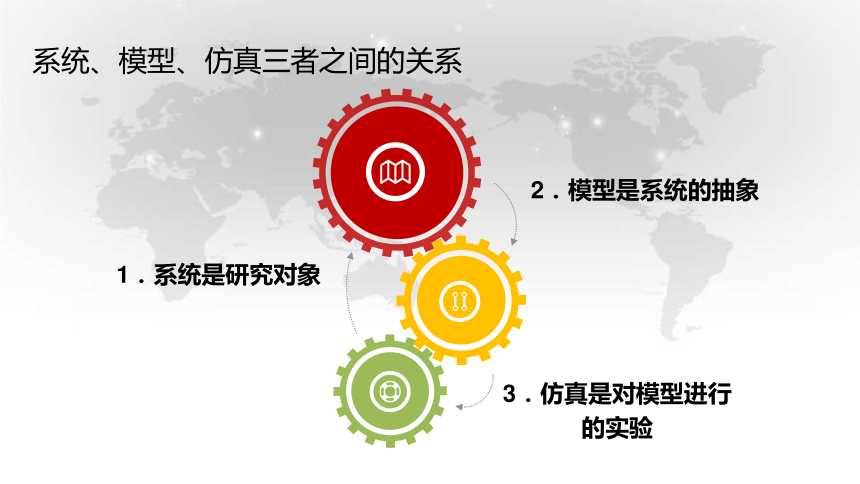 系统、模型、仿真三者之间的关系

2．模型是系统的抽象

1．系统是研究对象

3．仿真是对模型进行的实验